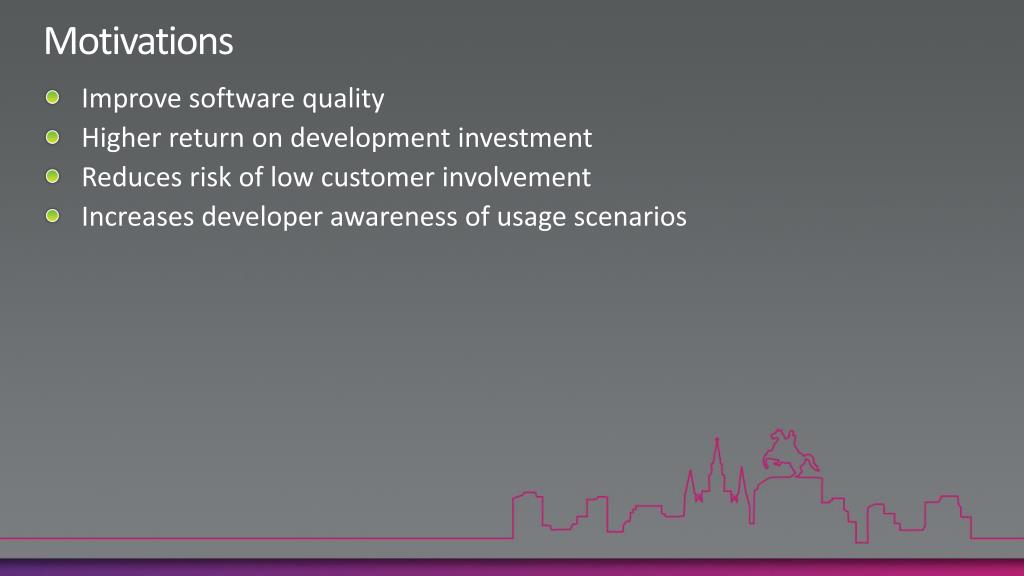 Motivations

Improve software quality
Higher return on development investment
Reduces risk of low customer involvement
Increases developer awareness of usage scenarios